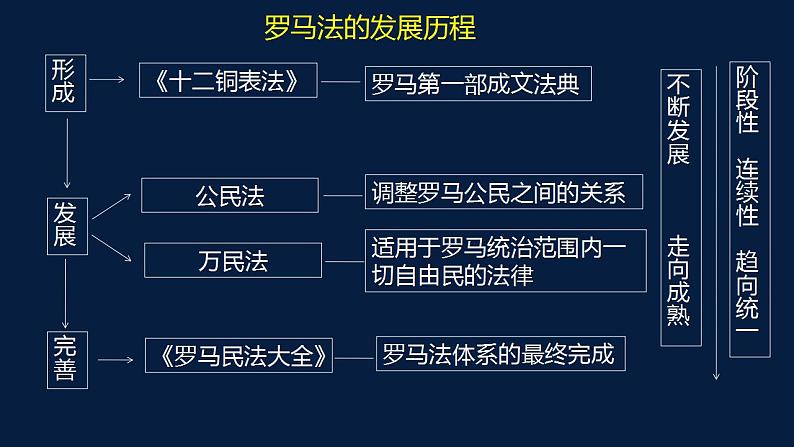 罗马法的发展历程

形成

《十二铜表法》

罗马第一部成文法典

发展

公民法

调整罗马公民之间的关系

万民法

适用于罗马统治范围内一切自由民的法律

完善

《罗马民法大全》

罗马法体系的最终完成

不断发展 走向成熟

阶段性 连续性 趋向统一